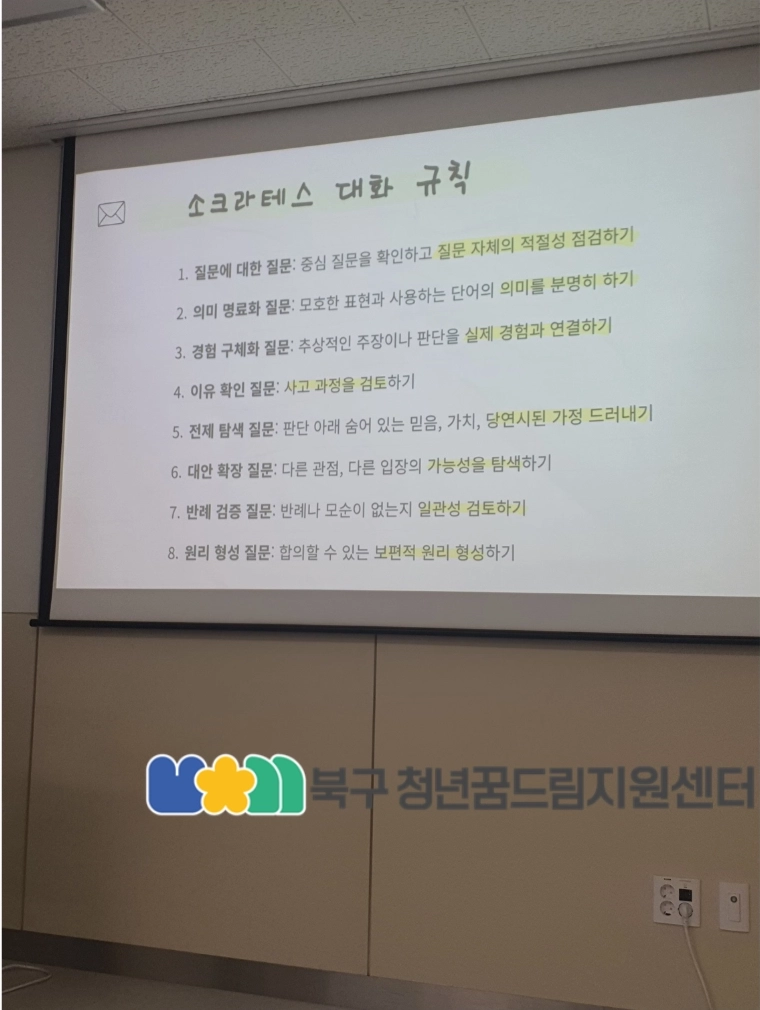 소크라테스 대화 규칙

1. 질문에 대한 질문: 중심 질문을 확인하고 질문 자체의 적절성 점검하기

2. 의미 명료화 질문: 모호한 표현과 사용하는 단어의 의미를 분명히 하기

3. 경험 구체화 질문: 추상적인 주장이나 판단을 실제 경험과 연결하기

4. 이유 확인 질문: 사고 과정을 검토하기

5. 전제 탐색 질문: 판단 아래 숨어 있는 믿음, 가치, 당연시된 가정 드러내기

6. 대안 확장 질문: 다른 관점, 다른 입장의 가능성을 탐색하기

7. 반례 검증 질문: 반례나 모순이 없는지 일관성 검토하기

8. 원리 형성 질문: 합의할 수 있는 보편적 원리 형성하기

북구 청년꿈드림지원센터